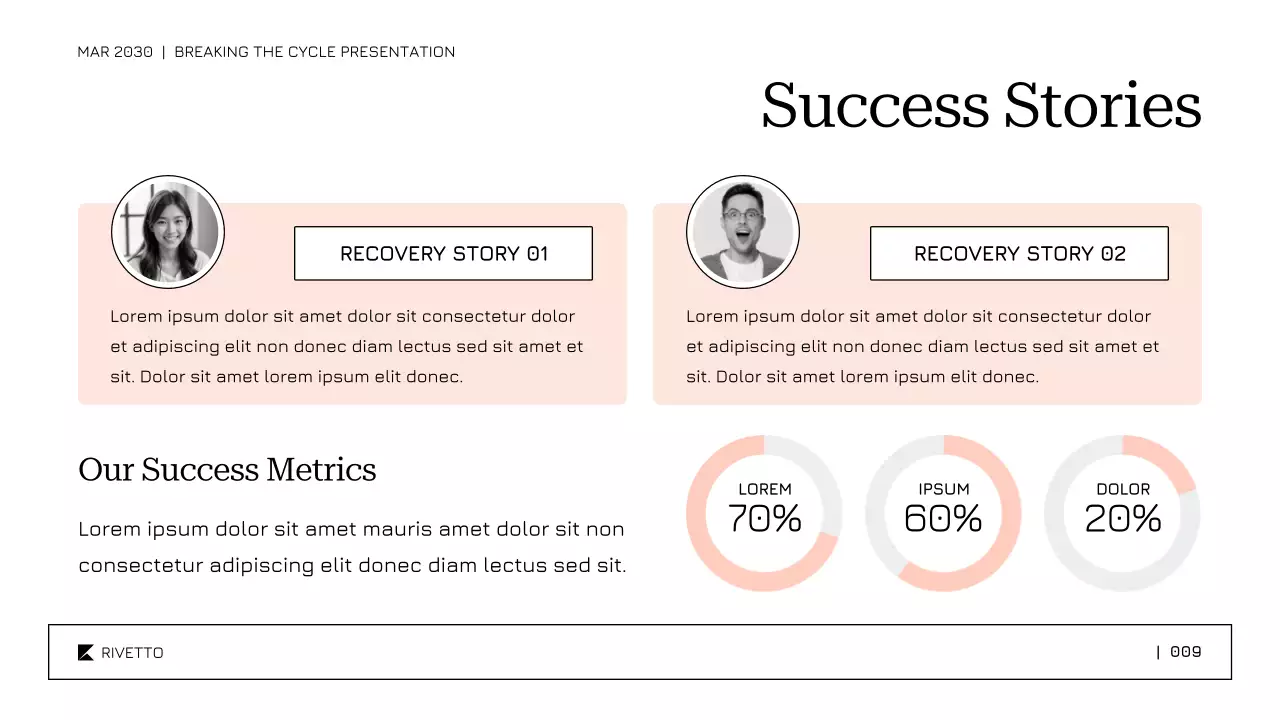 MAR 2030 | BREAKING THE CYCLE PRESENTATION

Success Stories

RECOVERY STORY 01

Lorem ipsum dolor sit amet dolor sit consectetur dolor et adipiscing elit non donec diam lectus sed sit amet et sit. Dolor sit amet lorem ipsum elit donec.

RECOVERY STORY 02

Lorem ipsum dolor sit amet dolor sit consectetur dolor et adipiscing elit non donec diam lectus sed sit amet et sit. Dolor sit amet lorem ipsum elit donec.

Our Success Metrics

Lorem ipsum dolor sit amet mauris amet dolor sit non consectetur adipiscing elit donec diam lectus sed sit.

LOREM
70%

IPSUM
60%

DOLOR
20%

RIVETTO

| 009